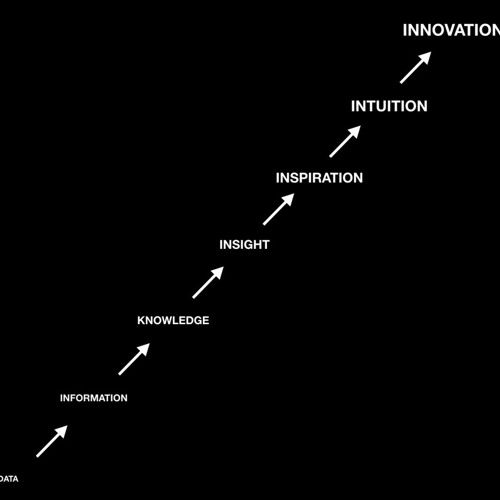 INNOVATION

INTUITION

INSPIRATION

INSIGHT

KNOWLEDGE

INFORMATION

DATA